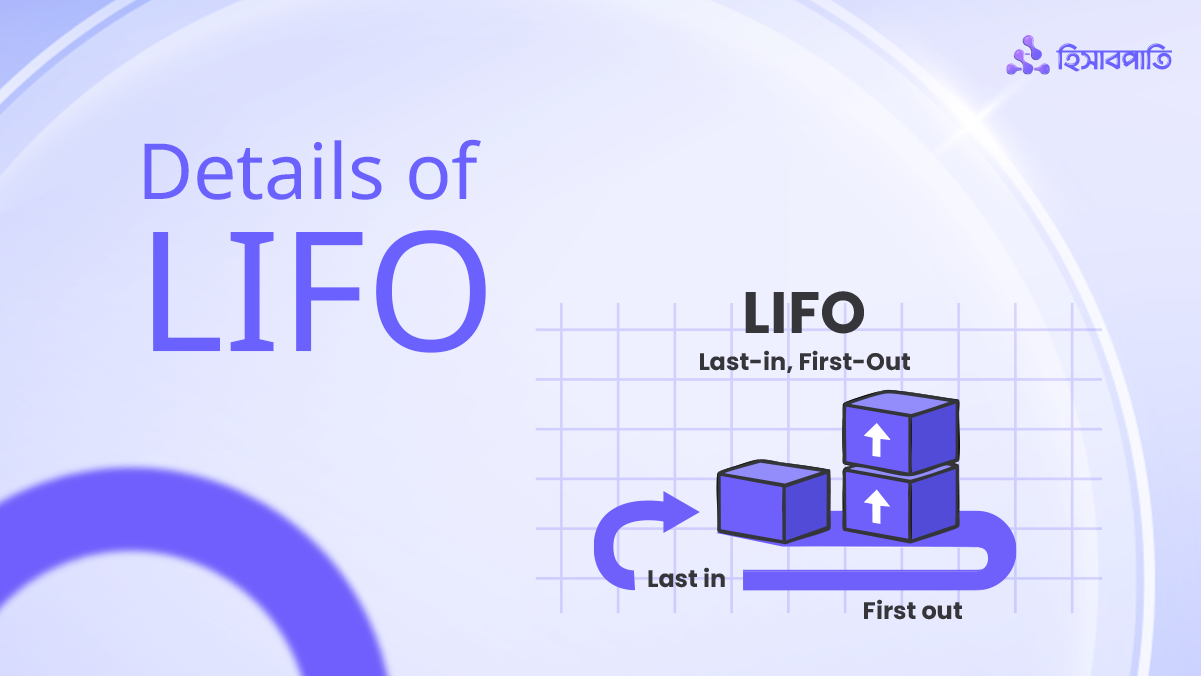 হিসাবপাতি

Details of LIFO

LIFO
Last-in, First-Out

Last in

First out